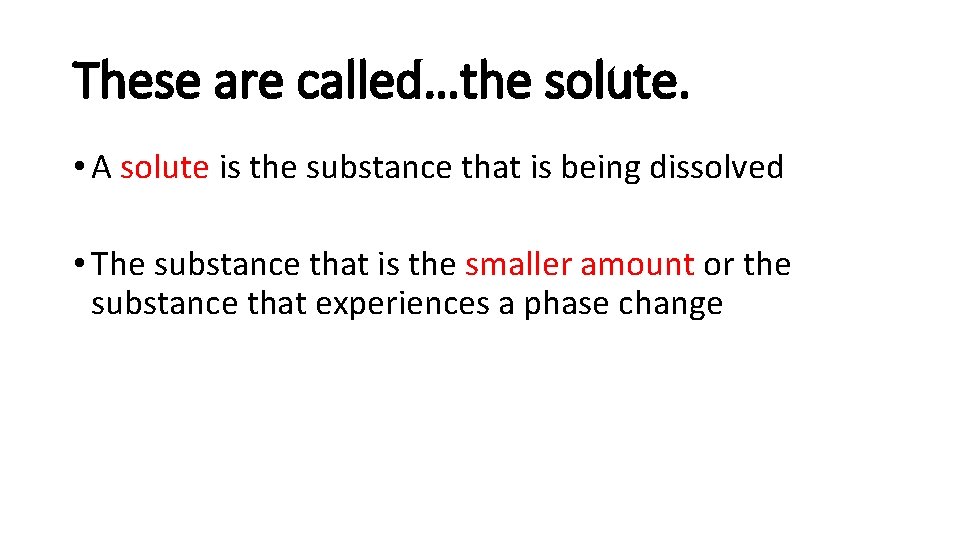 These are called…the solute.

• A solute is the substance that is being dissolved

• The substance that is the smaller amount or the substance that experiences a phase change